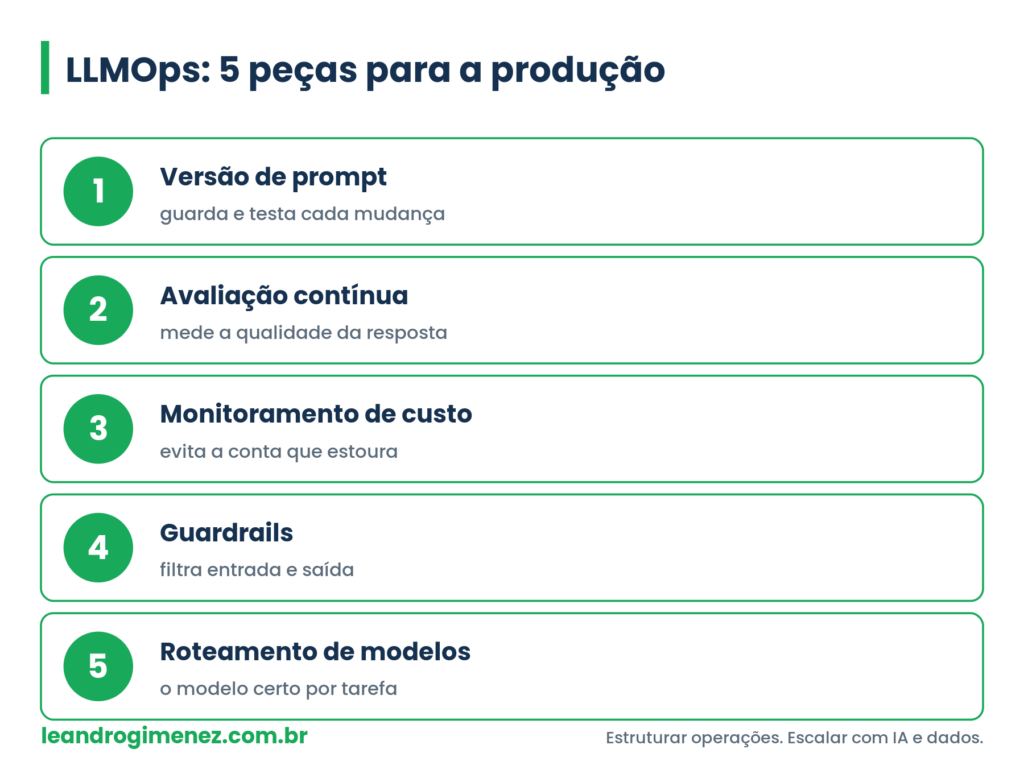 LLMOps: 5 peças para a produção

1
Versão de prompt
guarda e testa cada mudança

2
Avaliação contínua
mede a qualidade da resposta

3
Monitoramento de custo
evita a conta que estoura

4
Guardrails
filtra entrada e saída

5
Roteamento de modelos
o modelo certo por tarefa

leandrogimenez.com.br

Estruturar operações. Escalar com IA e dados.